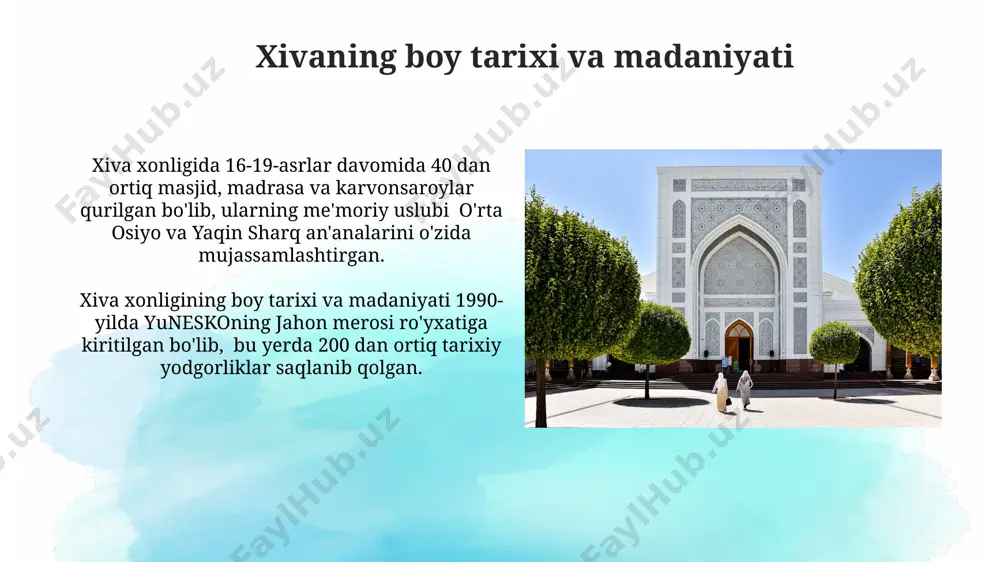 Xivaning boy tarixi va madaniyati

Xiva xonligida 16-19-asrlar davomida 40 dan ortiq masjid, madrasa va karvonsaroylar qurilgan bo'lib, ularning me'moriy uslubi O'rta Osiyo va Yaqin Sharq an'analarini o'zida mujassamlashtirgan.

Xiva xonligining boy tarixi va madaniyati 1990-yilda YuNESKOning Jahon merosi ro'yxatiga kiritilgan bo'lib, bu yerda 200 dan ortiq tarixiy yodgorliklar saqlanib qolgan.

FaylHub.uz FaylHub.uz FaylHub.uz FaylHub.uz FaylHub.uz FaylHub.uz